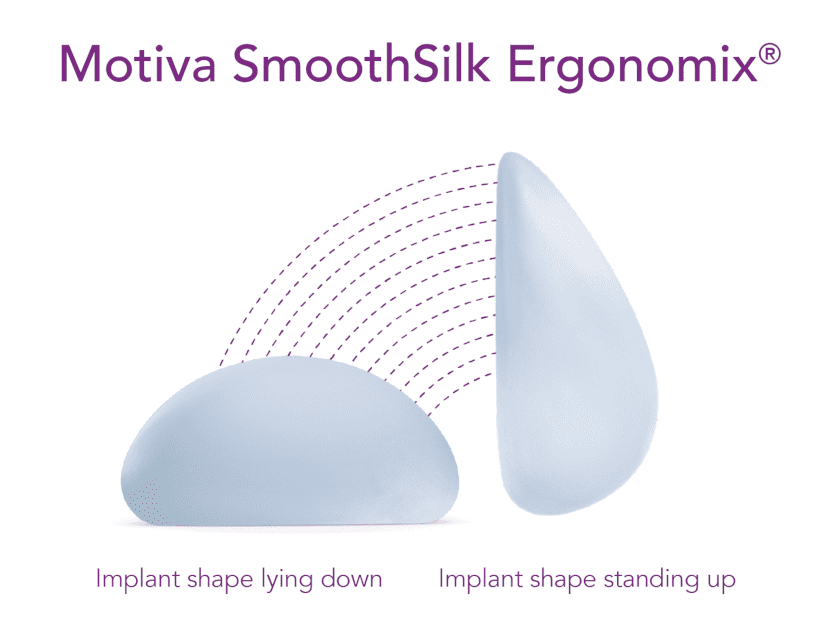 Motiva SmoothSilk Ergonomix®

Implant shape lying down

Implant shape standing up